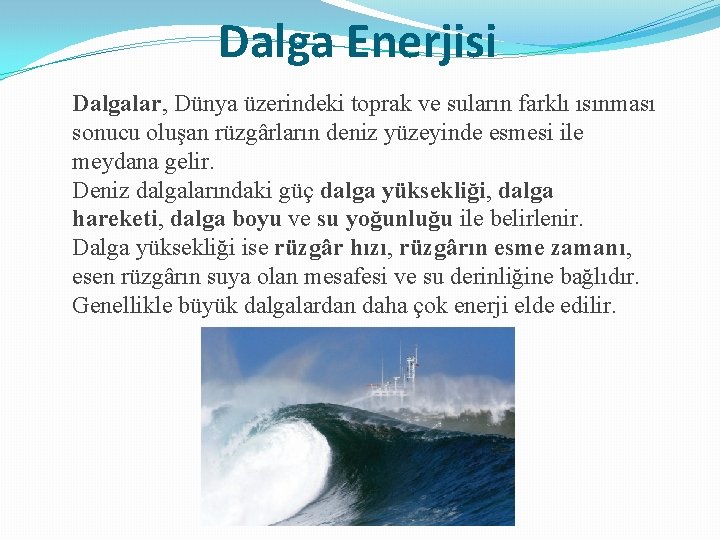 Dalga Enerjisi

Dalgalar, Dünya üzerindeki toprak ve suların farklı ısınması sonucu oluşan rüzgârların deniz yüzeyinde esmesi ile meydana gelir.
Deniz dalgalarındaki güç dalga yüksekliği, dalga hareketi, dalga boyu ve su yoğunluğu ile belirlenir.
Dalga yüksekliği ise rüzgâr hızı, rüzgârın esme zamanı, esen rüzgârın suya olan mesafesi ve su derinliğine bağlıdır.
Genellikle büyük dalgalardan daha çok enerji elde edilir.